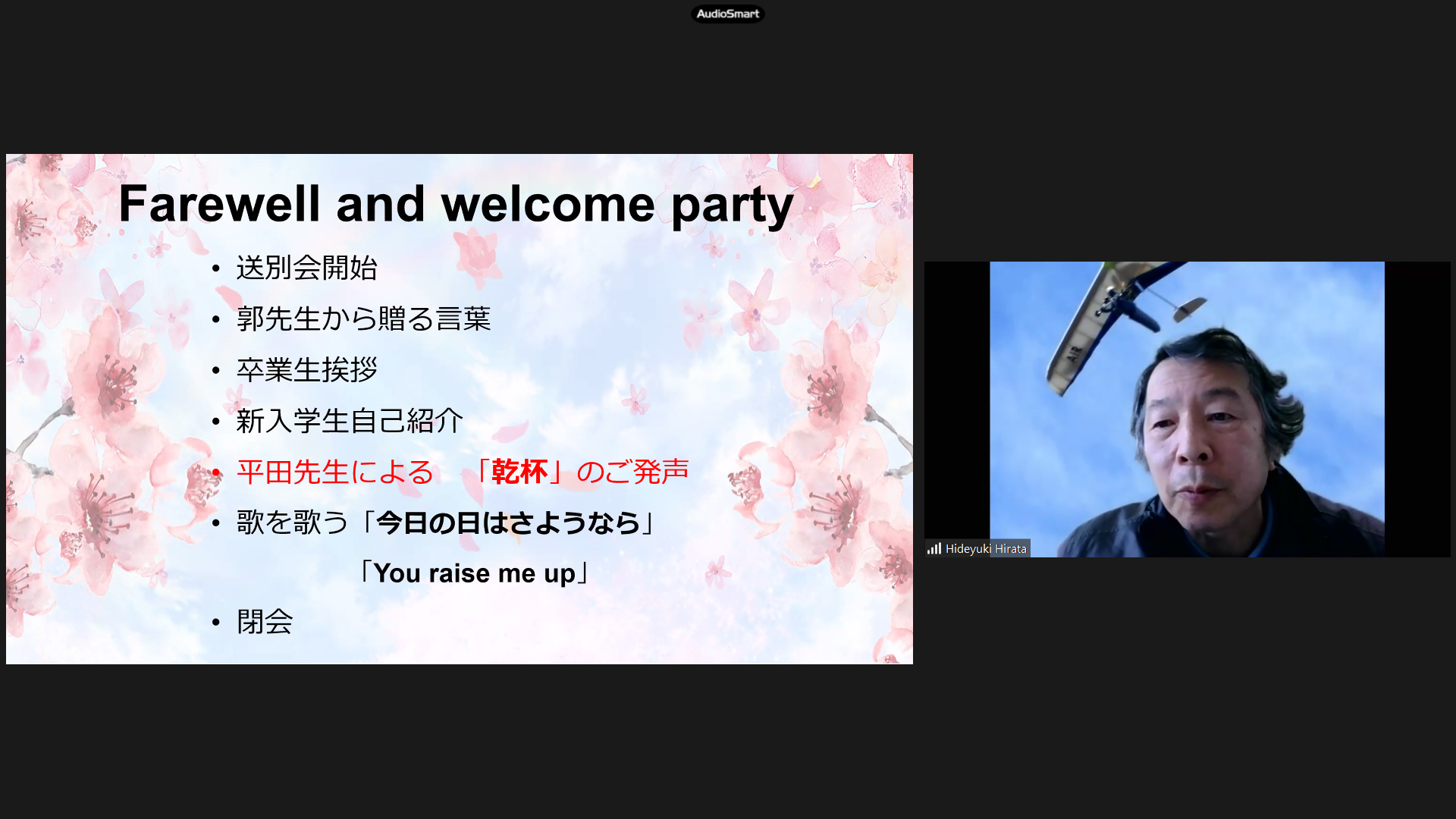 AudioSmart

Farewell and welcome party

• 送別会開始
• 郭先生から贈る言葉
• 卒業生挨拶
• 新入学生自己紹介
• 平田先生による　「乾杯」のご発声
• 歌を歌う「今日の日はさようなら」
「You raise me up」
• 閉会

Hideyuki Hirata